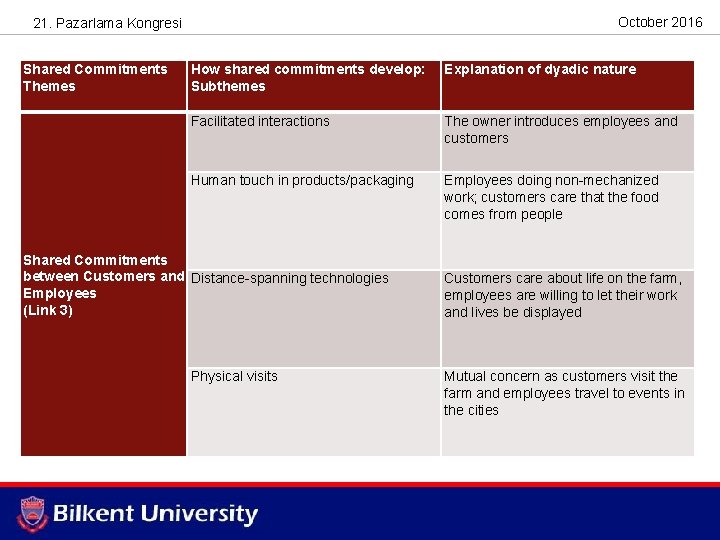 21. Pazarlama Kongresi

October 2016

| Shared Commitments Themes | How shared commitments develop: Subthemes | Explanation of dyadic nature |
|---|---|---|
| Shared Commitments between Customers and Employees (Link 3) | Facilitated interactions | The owner introduces employees and customers |
| | Human touch in products/packaging | Employees doing non-mechanized work; customers care that the food comes from people |
| | Distance-spanning technologies | Customers care about life on the farm, employees are willing to let their work and lives be displayed |
| | Physical visits | Mutual concern as customers visit the farm and employees travel to events in the cities |

Bilkent University